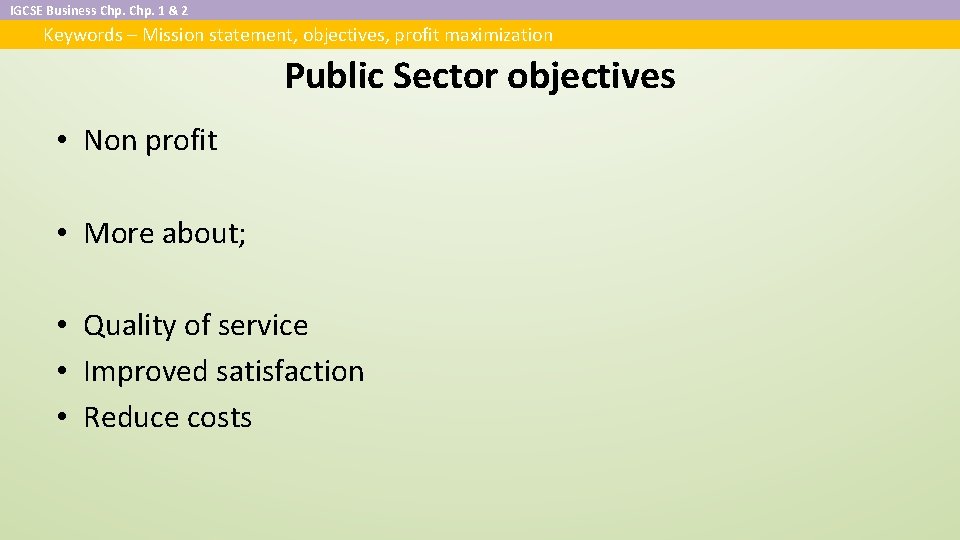 IGCSE Business Chp. Chp. 1 & 2

Keywords – Mission statement, objectives, profit maximization

Public Sector objectives

• Non profit

• More about;

• Quality of service
• Improved satisfaction
• Reduce costs